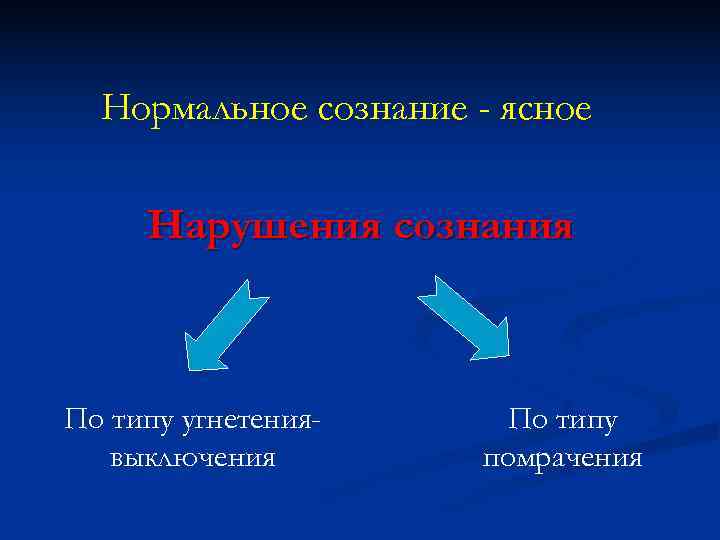 Нормальное сознание - ясное

Нарушения сознания

По типу угнетения-выключения

По типу помрачения